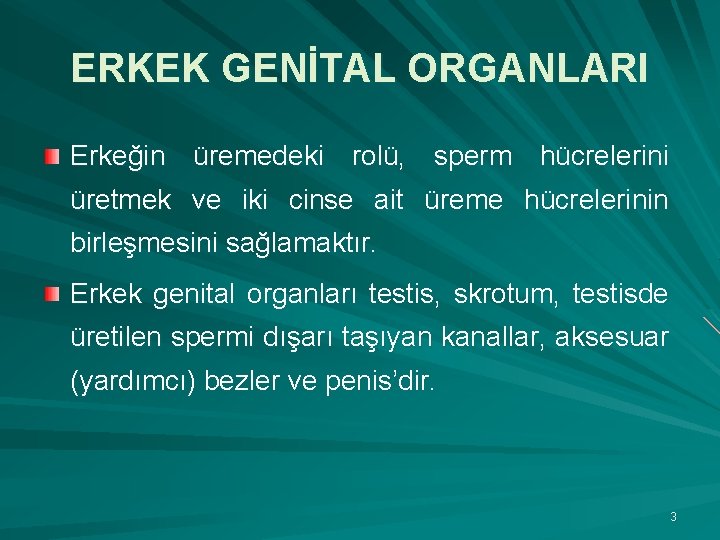 ERKEK GENİTAL ORGANLARI

Erkeğin üremedeki rolü, sperm hücrelerini üretmek ve iki cinse ait üreme hücrelerinin birleşmesini sağlamaktır.

Erkek genital organları testis, skrotum, testisde üretilen spermi dışarı taşıyan kanallar, aksesuar (yardımcı) bezler ve penis'dir.

3